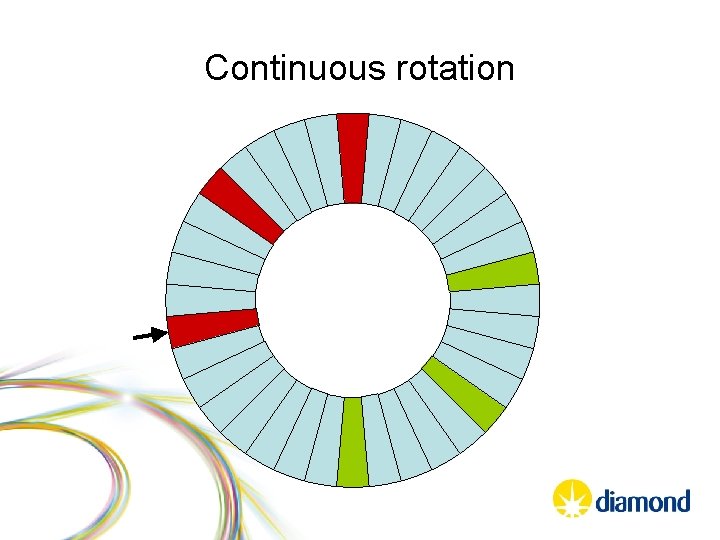 Continuous rotation

diamond